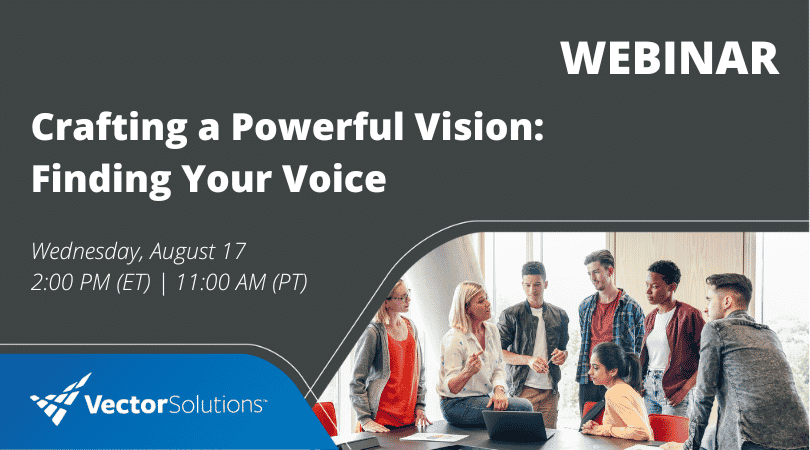 WEBINAR

Crafting a Powerful Vision: Finding Your Voice

Wednesday, August 17
2:00 PM (ET) | 11:00 AM (PT)

VectorSolutions™